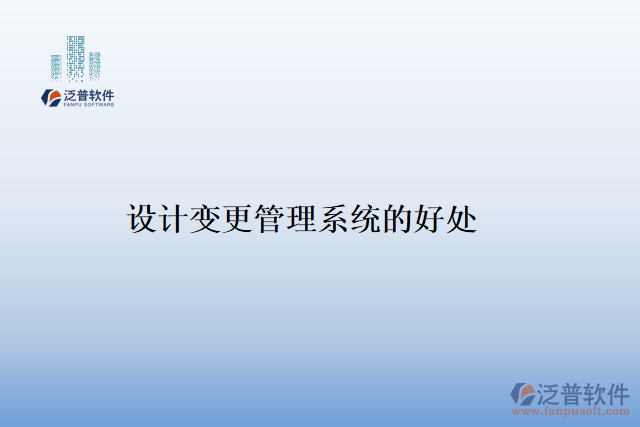 泛普软件
FANPU SOFTWARE

设计变更管理系统的好处

泛普软件
www.fanpusoft.com